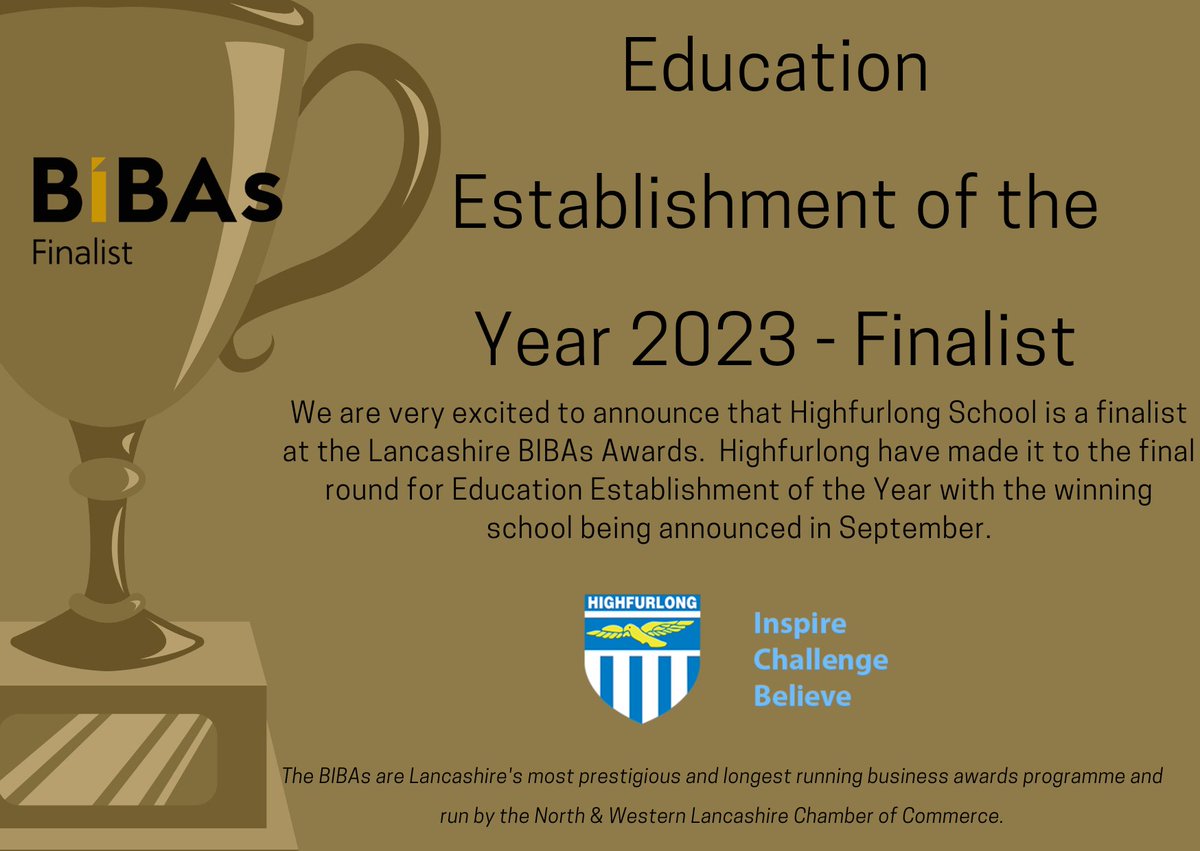 BIBAs
Finalist

Education Establishment of the Year 2023 - Finalist

We are very excited to announce that Highfurlong School is a finalist at the Lancashire BIBAs Awards. Highfurlong have made it to the final round for Education Establishment of the Year with the winning school being announced in September.

HIGHFURLONG

Inspire
Challenge
Believe

The BIBAs are Lancashire's most prestigious and longest running business awards programme and run by the North & Western Lancashire Chamber of Commerce.